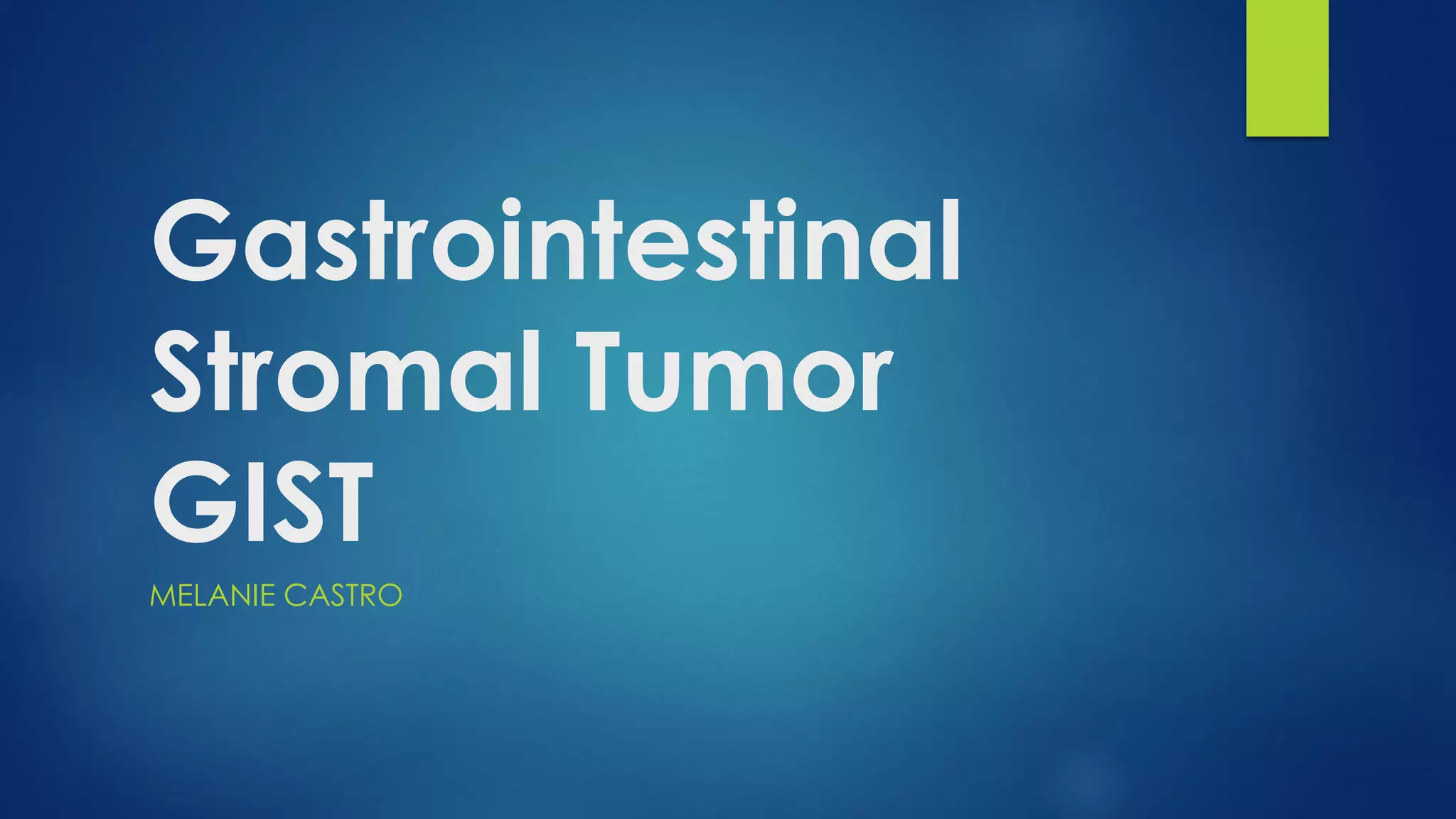 Gastrointestinal Stromal Tumor GIST

MELANIE CASTRO